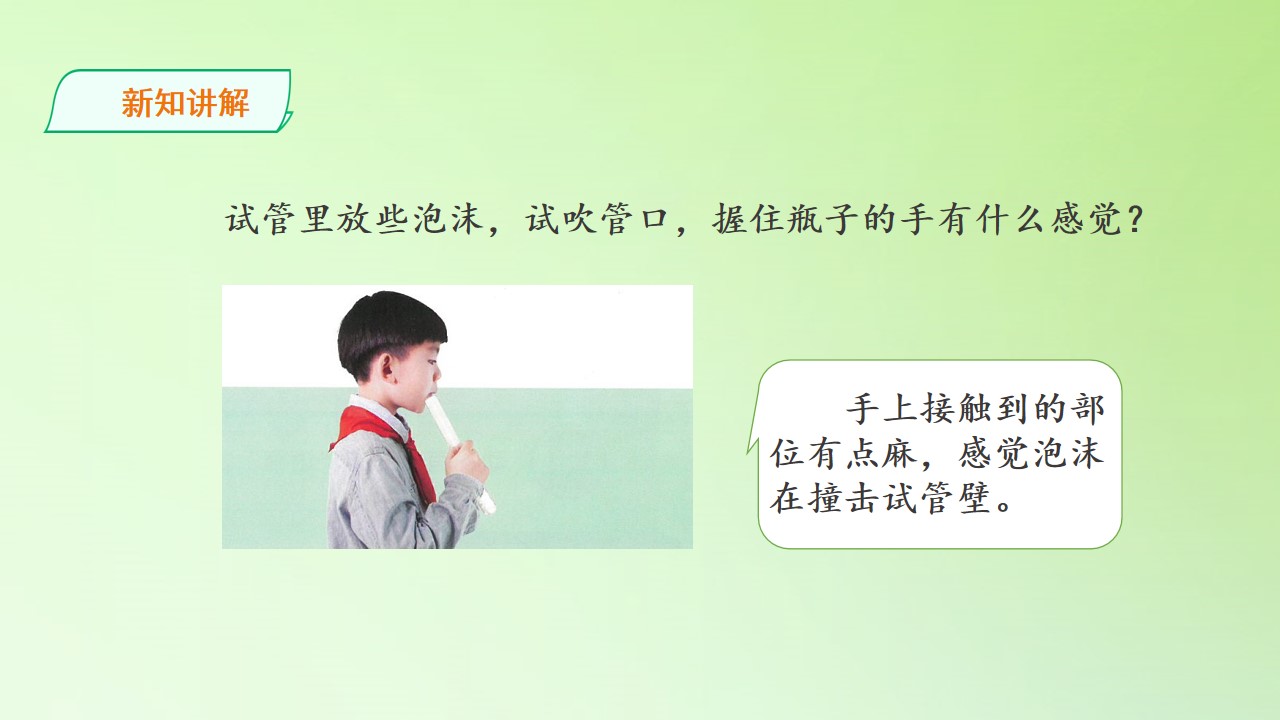 新知讲解

试管里放些泡沫，试吹管口，握住瓶子的手有什么感觉？

手上接触到的部位有点麻，感觉泡沫在撞击试管壁。